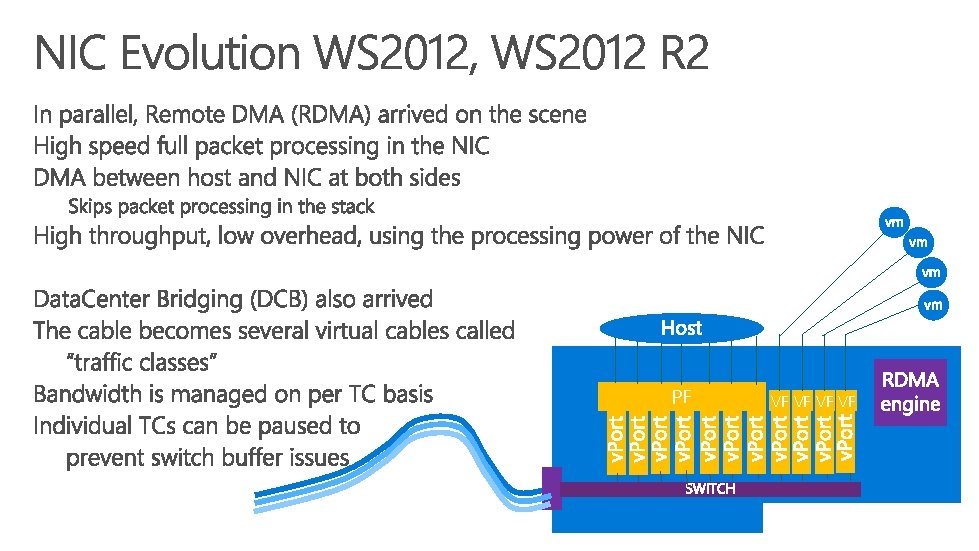 NIC Evolution WS2012, WS2012 R2

In parallel, Remote DMA (RDMA) arrived on the scene
High speed full packet processing in the NIC
DMA between host and NIC at both sides
Skips packet processing in the stack
High throughput, low overhead, using the processing power of the NIC

DataCenter Bridging (DCB) also arrived
The cable becomes several virtual cables called "traffic classes"
Bandwidth is managed on per TC basis
Individual TCs can be paused to prevent switch buffer issues

vm
vm
vm
vm
Host
RDMA engine
PF
VF VF VF VF
vPort vPort vPort vPort vPort vPort vPort vPort vPort vPort vPort
SWITCH